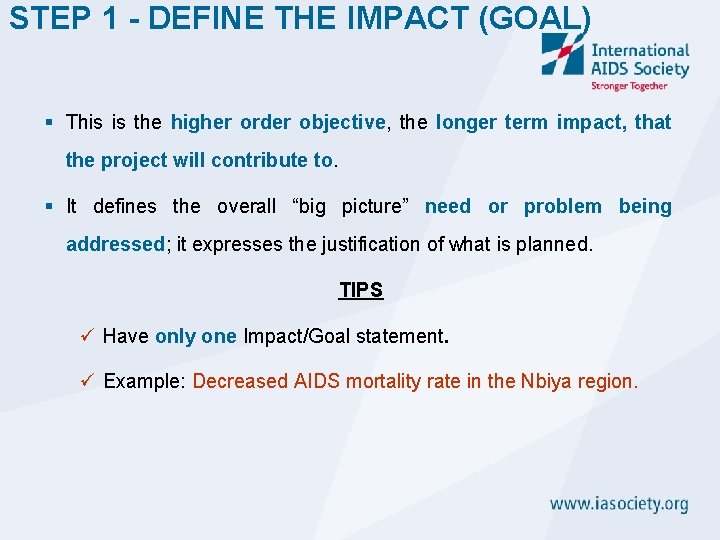 STEP 1 - DEFINE THE IMPACT (GOAL)

International AIDS Society
Stronger Together

▪ This is the higher order objective, the longer term impact, that the project will contribute to.

▪ It defines the overall “big picture” need or problem being addressed; it expresses the justification of what is planned.

TIPS

✓ Have only one Impact/Goal statement.

✓ Example: Decreased AIDS mortality rate in the Nbiya region.

www.iasociety.org